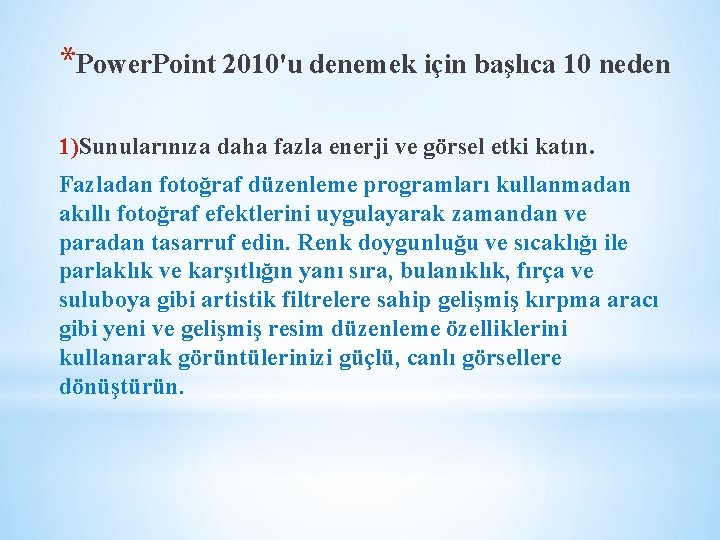 *PowerPoint 2010'u denemek için başlıca 10 neden

1)Sunularınıza daha fazla enerji ve görsel etki katın.

Fazladan fotoğraf düzenleme programları kullanmadan akıllı fotoğraf efektlerini uygulayarak zamandan ve paradan tasarruf edin. Renk doygunluğu ve sıcaklığı ile parlaklık ve karşıtlığın yanı sıra, bulanıklık, fırça ve suluboya gibi artistik filtrelere sahip gelişmiş kırpma aracı gibi yeni ve gelişmiş resim düzenleme özelliklerini kullanarak görüntülerinizi güçlü, canlı görsellere dönüştürün.